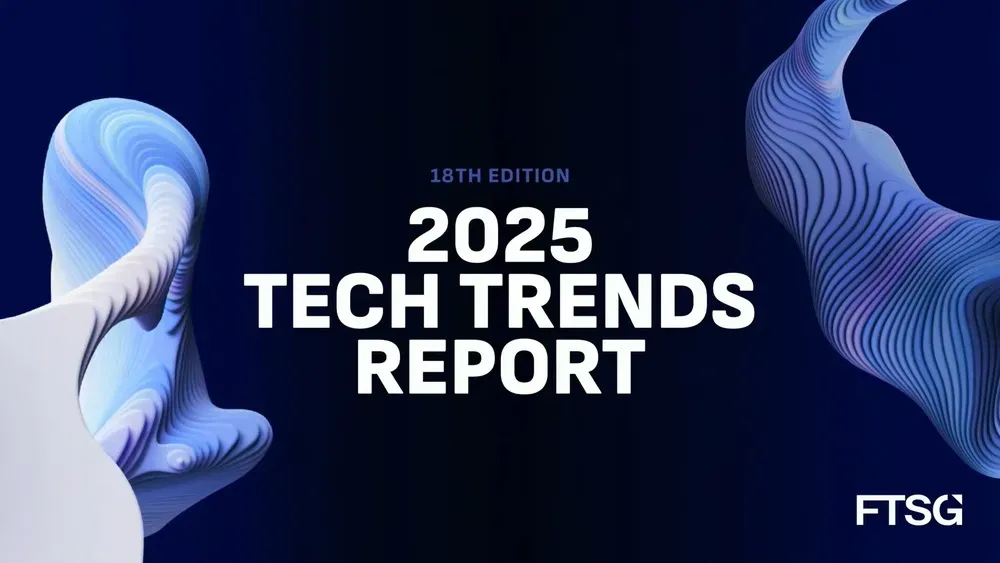 18TH EDITION

2025
TECH TRENDS
REPORT

FTSG